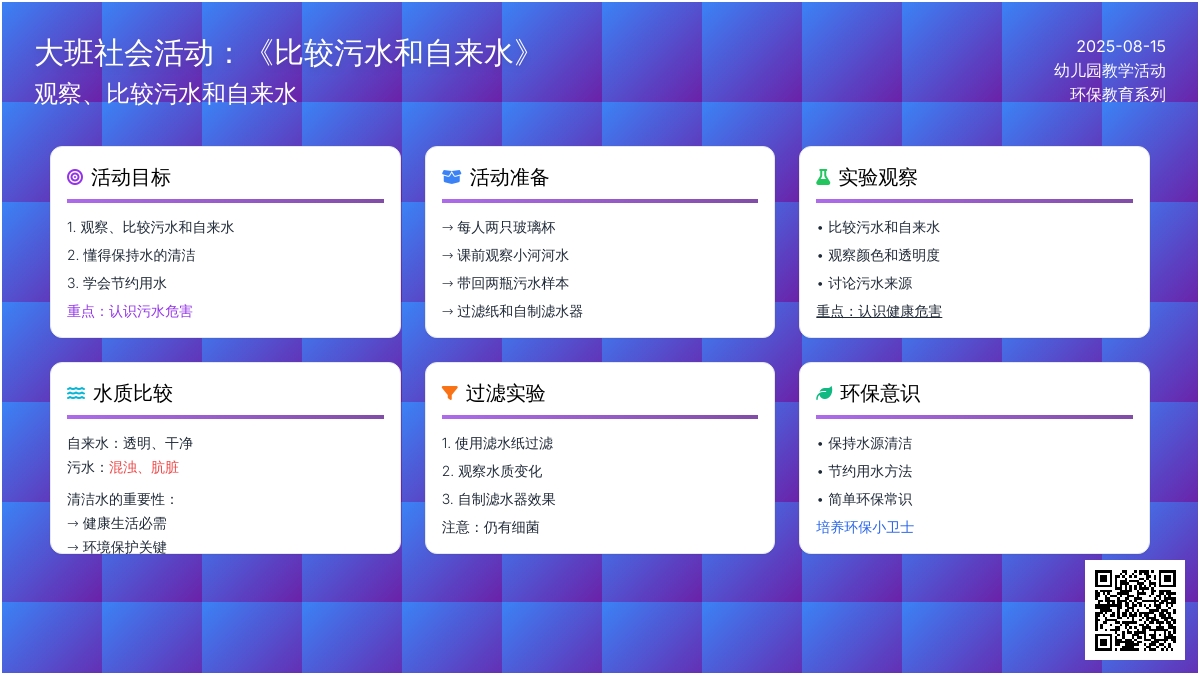 大班社会活动：《比较污水和自来水》
观察、比较污水和自来水

2025-08-15
幼儿园教学活动
环保教育系列

活动目标

1. 观察、比较污水和自来水
2. 懂得保持水的清洁
3. 学会节约用水
重点：认识污水危害

活动准备

→ 每人两只玻璃杯
→ 课前观察小河河水
→ 带回两瓶污水样本
→ 过滤纸和自制滤水器

实验观察

• 比较污水和自来水
• 观察颜色和透明度
• 讨论污水来源
重点：认识健康危害

水质比较

自来水：透明、干净
污水：混浊、肮脏

清洁水的重要性：
→ 健康生活必需
→ 环境保护关键

过滤实验

1. 使用滤水纸过滤
2. 观察水质变化
3. 自制滤水器效果
注意：仍有细菌

环保意识

• 保持水源清洁
• 节约用水方法
• 简单环保常识
培养环保小卫士